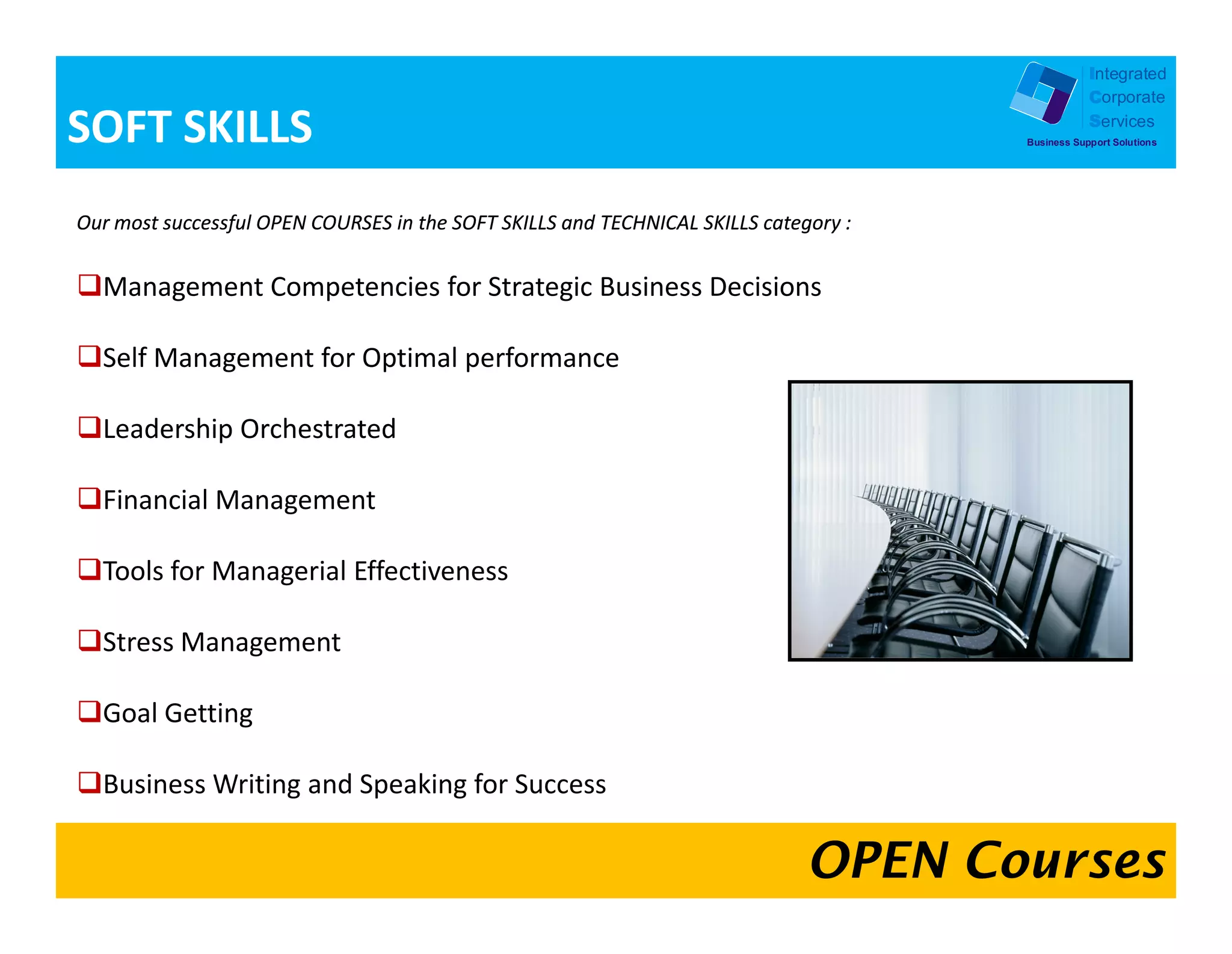 SOFT SKILLS

Integrated Corporate Services
Business Support Solutions

Our most successful OPEN COURSES in the SOFT SKILLS and TECHNICAL SKILLS category :

❑Management Competencies for Strategic Business Decisions

❑Self Management for Optimal performance

❑Leadership Orchestrated

❑Financial Management

❑Tools for Managerial Effectiveness

❑Stress Management

❑Goal Getting

❑Business Writing and Speaking for Success

OPEN Courses